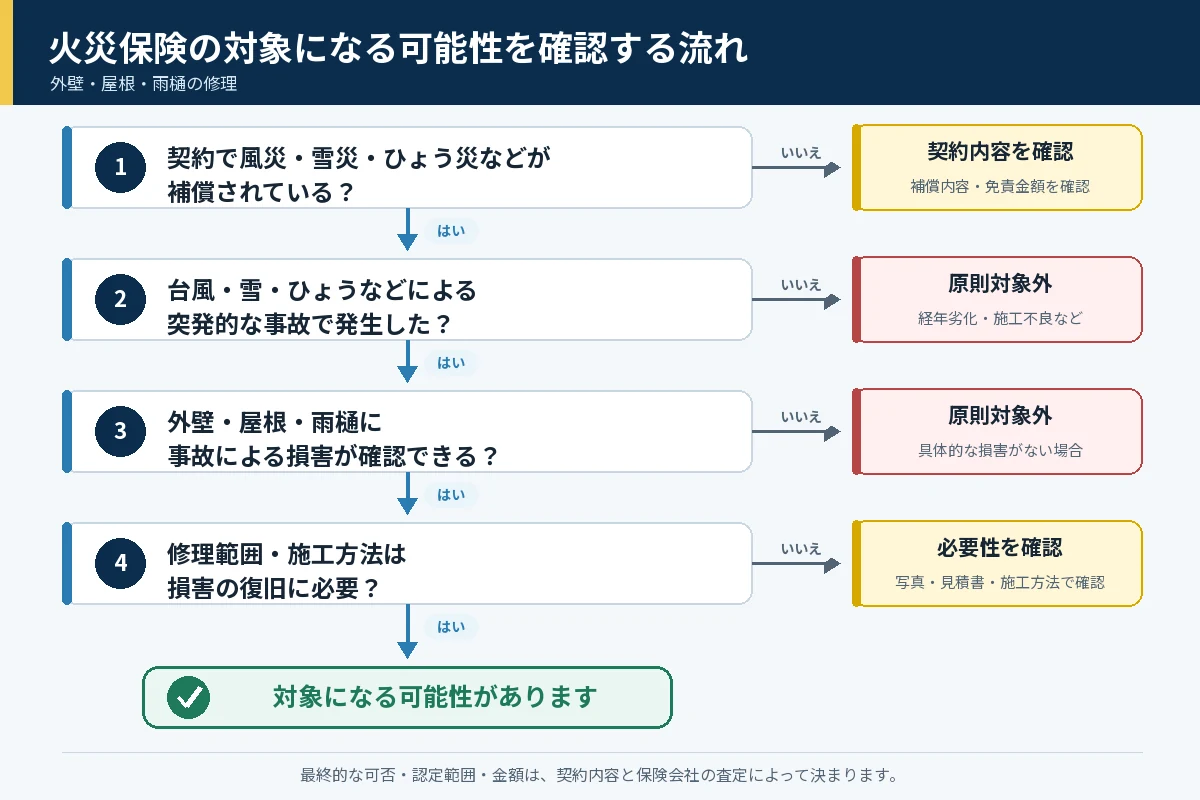 火災保険の対象になる可能性を確認する流れ
外壁・屋根・雨樋の修理

1
契約で風災・雪災・ひょう災などが補償されている？
いいえ
契約内容を確認
補償内容・免責金額を確認
はい

2
台風・雪・ひょうなどによる突発的な事故で発生した？
いいえ
原則対象外
経年劣化・施工不良など
はい

3
外壁・屋根・雨樋に事故による損害が確認できる？
いいえ
原則対象外
具体的な損害がない場合
はい

4
修理範囲・施工方法は損害の復旧に必要？
いいえ
必要性を確認
写真・見積書・施工方法で確認
はい

対象になる可能性があります

最終的な可否・認定範囲・金額は、契約内容と保険会社の査定によって決まります。